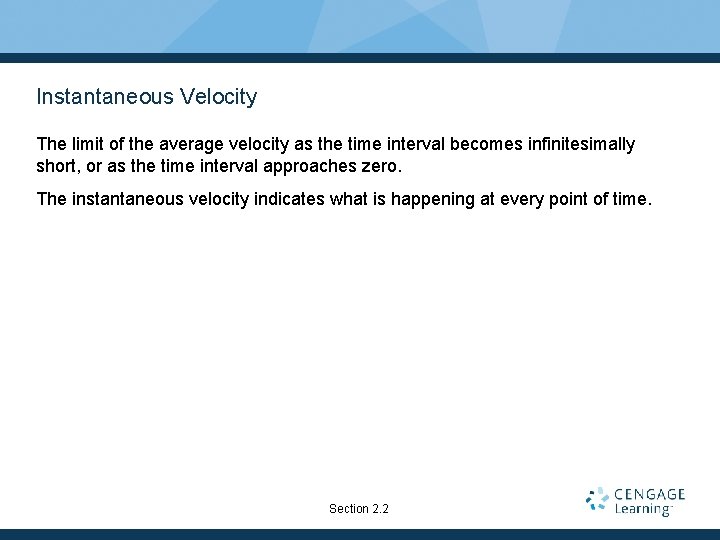 Instantaneous Velocity

The limit of the average velocity as the time interval becomes infinitesimally short, or as the time interval approaches zero.

The instantaneous velocity indicates what is happening at every point of time.

Section 2.2

CENGAGE Learning